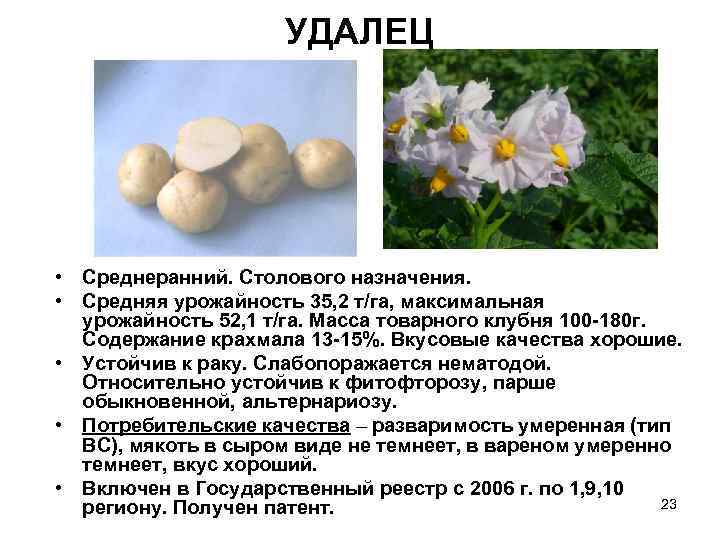 УДАЛЕЦ

• Среднеранний. Столового назначения.
• Средняя урожайность 35,2 т/га, максимальная урожайность 52,1 т/га. Масса товарного клубня 100-180г. Содержание крахмала 13-15%. Вкусовые качества хорошие.
• Устойчив к раку. Слабопоражается нематодой. Относительно устойчив к фитофторозу, парше обыкновенной, альтернариозу.
• Потребительские качества – разваримость умеренная (тип ВС), мякоть в сыром виде не темнеет, в вареном умеренно темнеет, вкус хороший.
• Включен в Государственный реестр с 2006 г. по 1,9,10 региону. Получен патент.

23